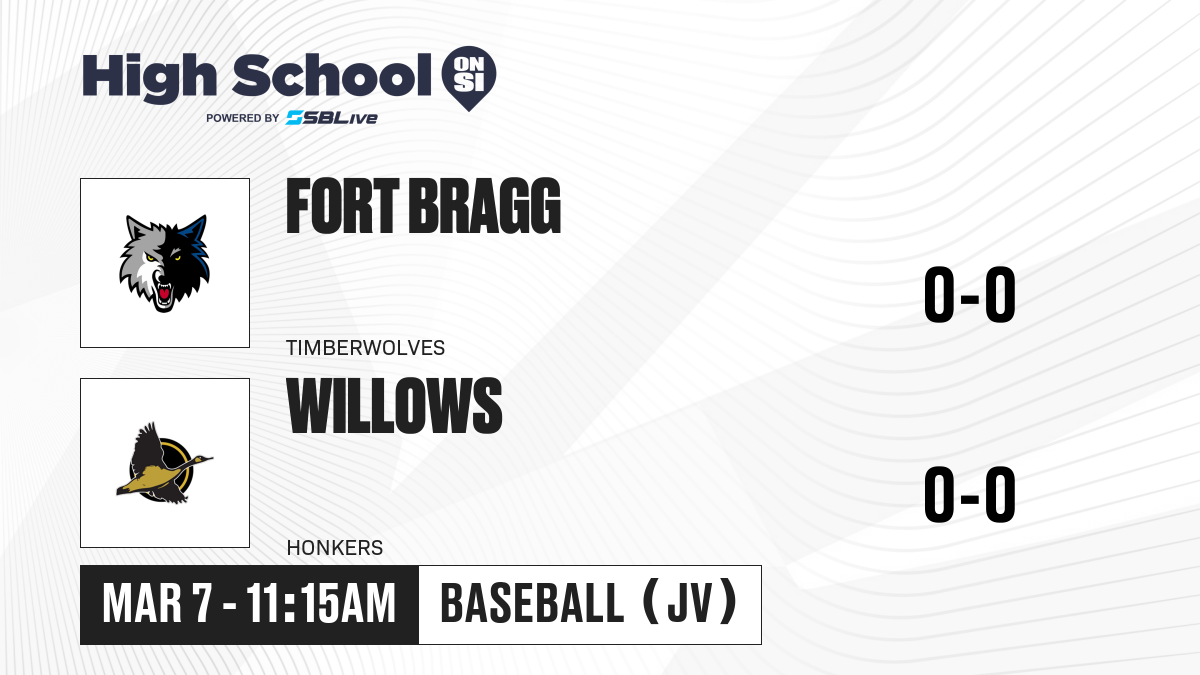 High School ON SI
POWERED BY SBLive

FORT BRAGG
TIMBERWOLVES
0-0

WILLOWS
HONKERS
0-0

MAR 7 - 11:15AM
BASEBALL (JV)